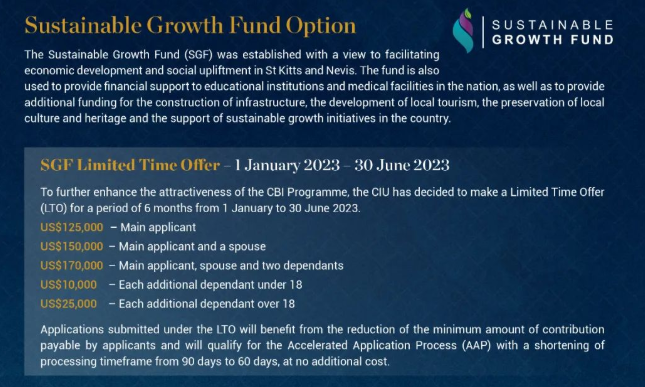 Sustainable Growth Fund Option

SUSTAINABLE GROWTH FUND

The Sustainable Growth Fund (SGF) was established with a view to facilitating economic development and social upliftment in St Kitts and Nevis. The fund is also used to provide financial support to educational institutions and medical facilities in the nation, as well as to provide additional funding for the construction of infrastructure, the development of local tourism, the preservation of local culture and heritage and the support of sustainable growth initiatives in the country.

SGF Limited Time Offer – 1 January 2023 – 30 June 2023

To further enhance the attractiveness of the CBI Programme, the CIU has decided to make a Limited Time Offer (LTO) for a period of 6 months from 1 January to 30 June 2023.

US$125,000 – Main applicant
US$150,000 – Main applicant and a spouse
US$170,000 – Main applicant, spouse and two dependants
US$10,000 – Each additional dependant under 18
US$25,000 – Each additional dependant over 18

Applications submitted under the LTO will benefit from the reduction of the minimum amount of contribution payable by applicants and will qualify for the Accelerated Application Process (AAP) with a shortening of processing timeframe from 90 days to 60 days, at no additional cost.